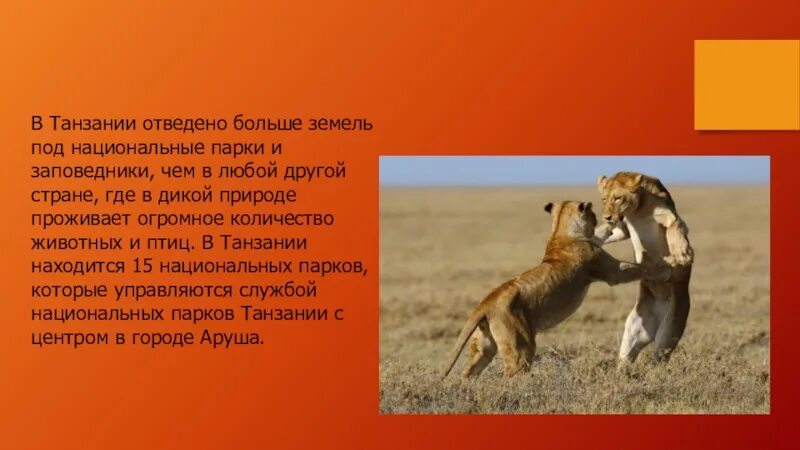 В Танзании отведено больше земель под национальные парки и заповедники, чем в любой другой стране, где в дикой природе проживает огромное количество животных и птиц. В Танзании находится 15 национальных парков, которые управляются службой национальных парков Танзании с центром в городе Аруша.